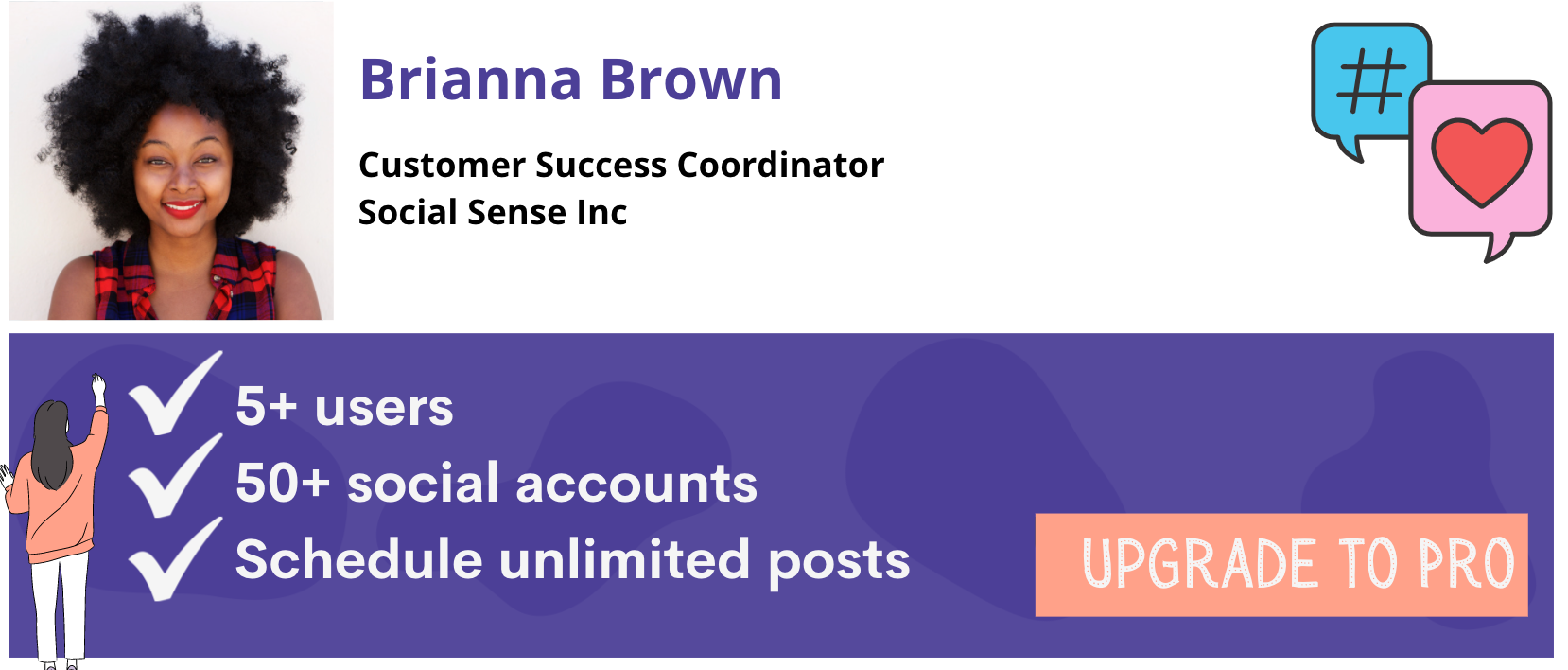 Brianna Brown

Customer Success Coordinator
Social Sense Inc

#

5+ users
50+ social accounts
Schedule unlimited posts

UPGRADE TO PRO